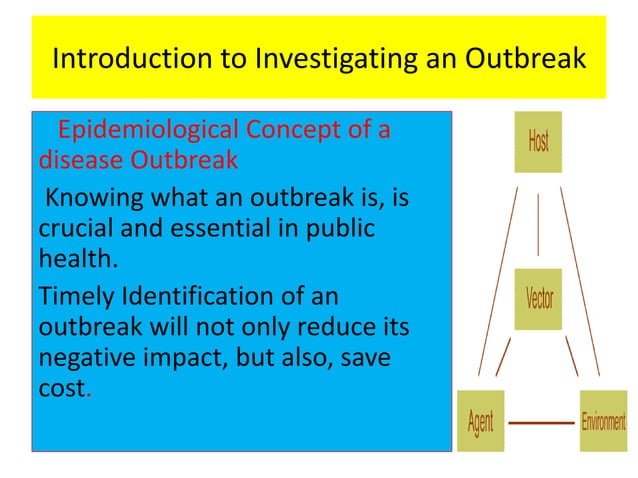 Introduction to Investigating an Outbreak

Epidemiological Concept of a disease Outbreak

Knowing what an outbreak is, is crucial and essential in public health.

Timely Identification of an outbreak will not only reduce its negative impact, but also, save cost.

Host

Vector

Agent

Environment